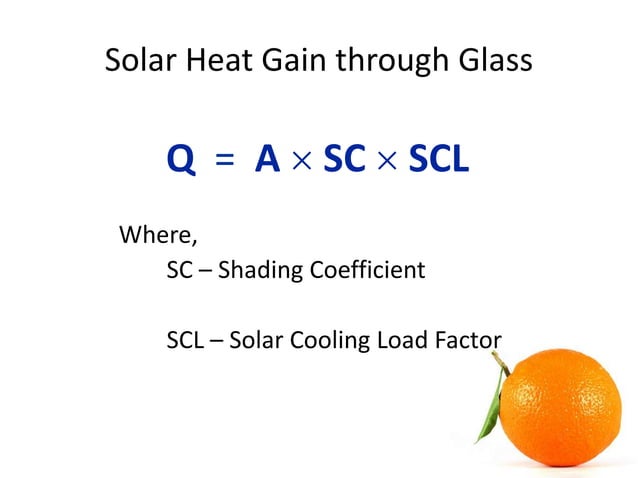 Solar Heat Gain through Glass

$Q = A \times SC \times SCL$

Where,

SC – Shading Coefficient

SCL – Solar Cooling Load Factor